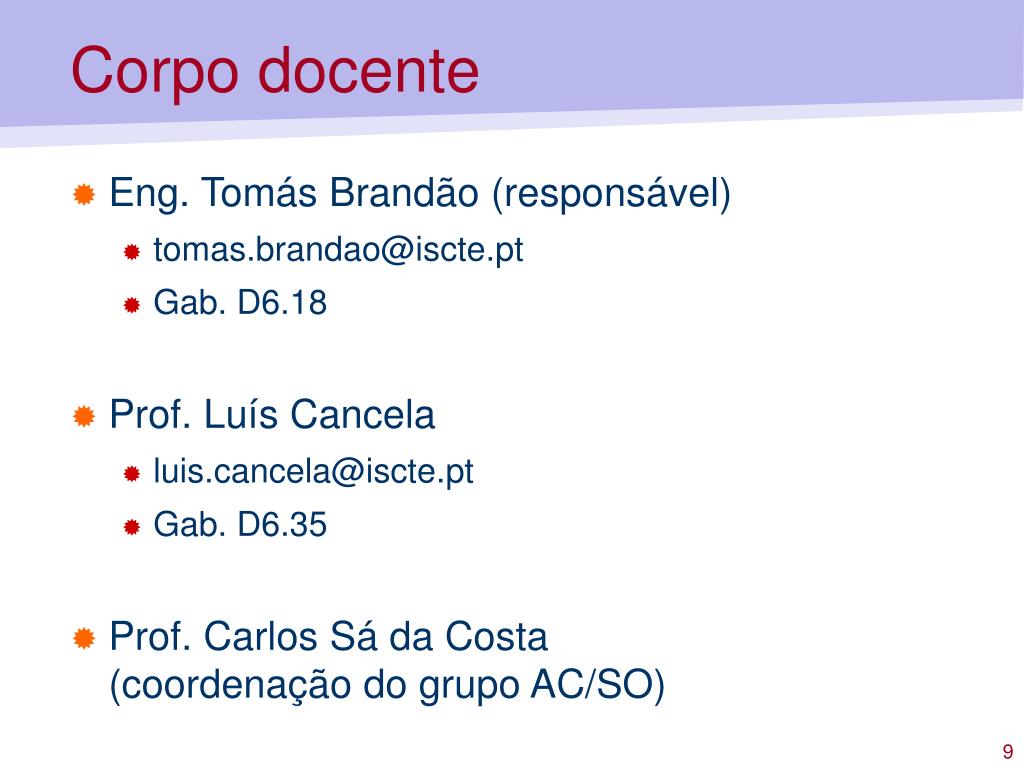 Corpo docente

Eng. Tomás Brandão (responsável)
tomas.brandao@iscte.pt
Gab. D6.18

Prof. Luís Cancela
luis.cancela@iscte.pt
Gab. D6.35

Prof. Carlos Sá da Costa (coordenação do grupo AC/SO)

9